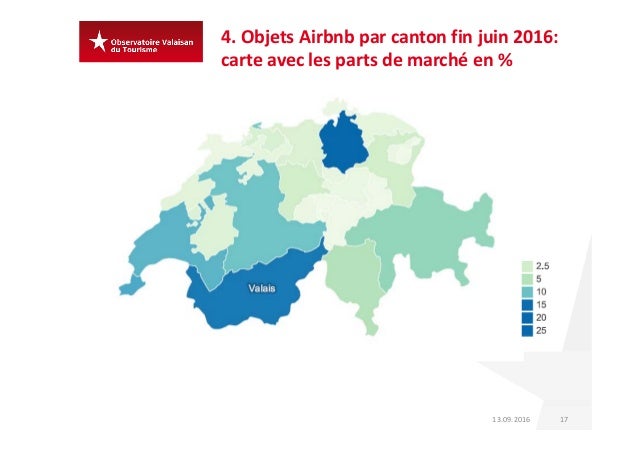 Observatoire Valaisan du Tourisme

4. Objets Airbnb par canton fin juin 2016: carte avec les parts de marché en %

Valais

2.5
5
10
15
20
25

13.09.2016

17